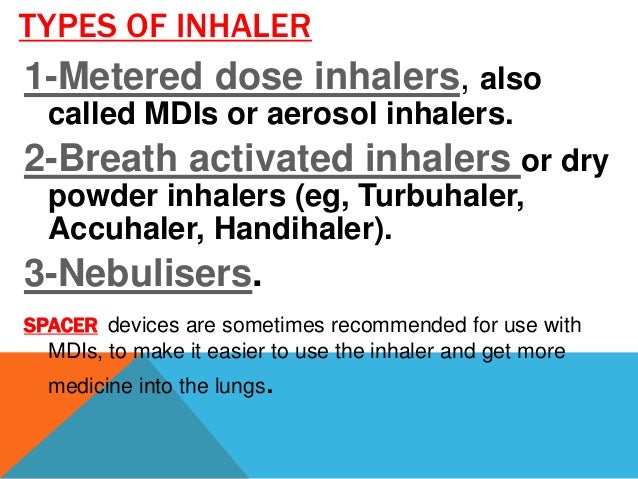 TYPES OF INHALER

1-Metered dose inhalers, also called MDIs or aerosol inhalers.

2-Breath activated inhalers or dry powder inhalers (eg, Turbuhaler, Accuhaler, Handihaler).

3-Nebulisers.

SPACER devices are sometimes recommended for use with MDIs, to make it easier to use the inhaler and get more medicine into the lungs.